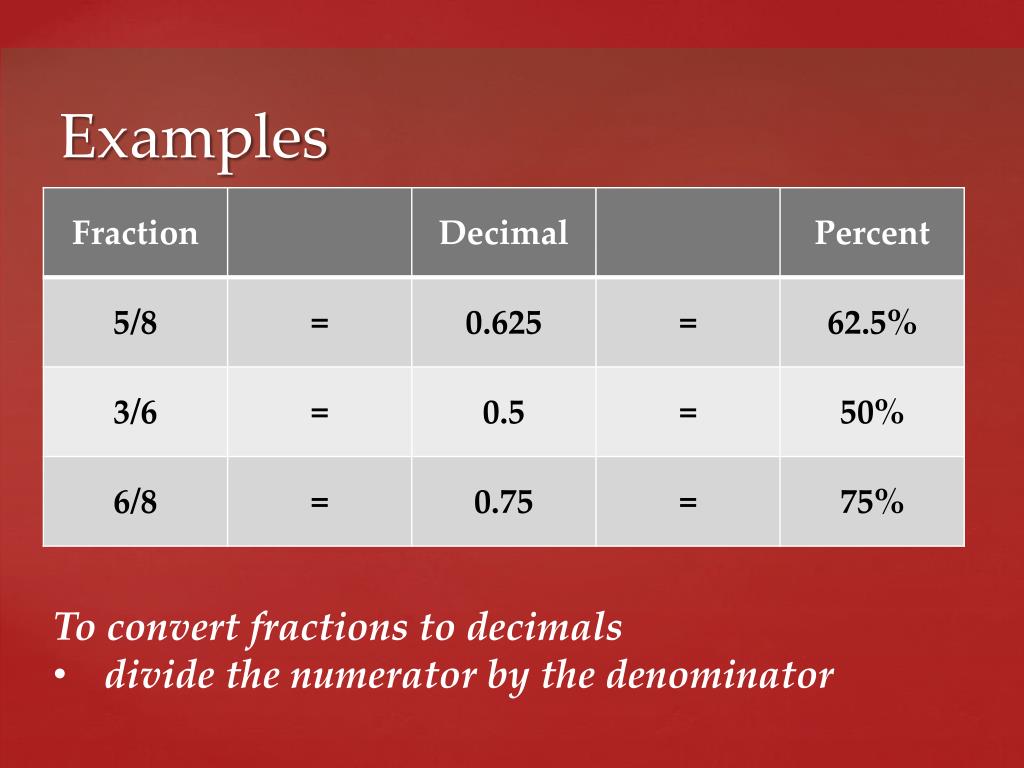 Examples

| Fraction | | Decimal | | Percent |
|---|---|---|---|---|
| 5/8 | = | 0.625 | = | 62.5% |
| 3/6 | = | 0.5 | = | 50% |
| 6/8 | = | 0.75 | = | 75% |

To convert fractions to decimals
• divide the numerator by the denominator